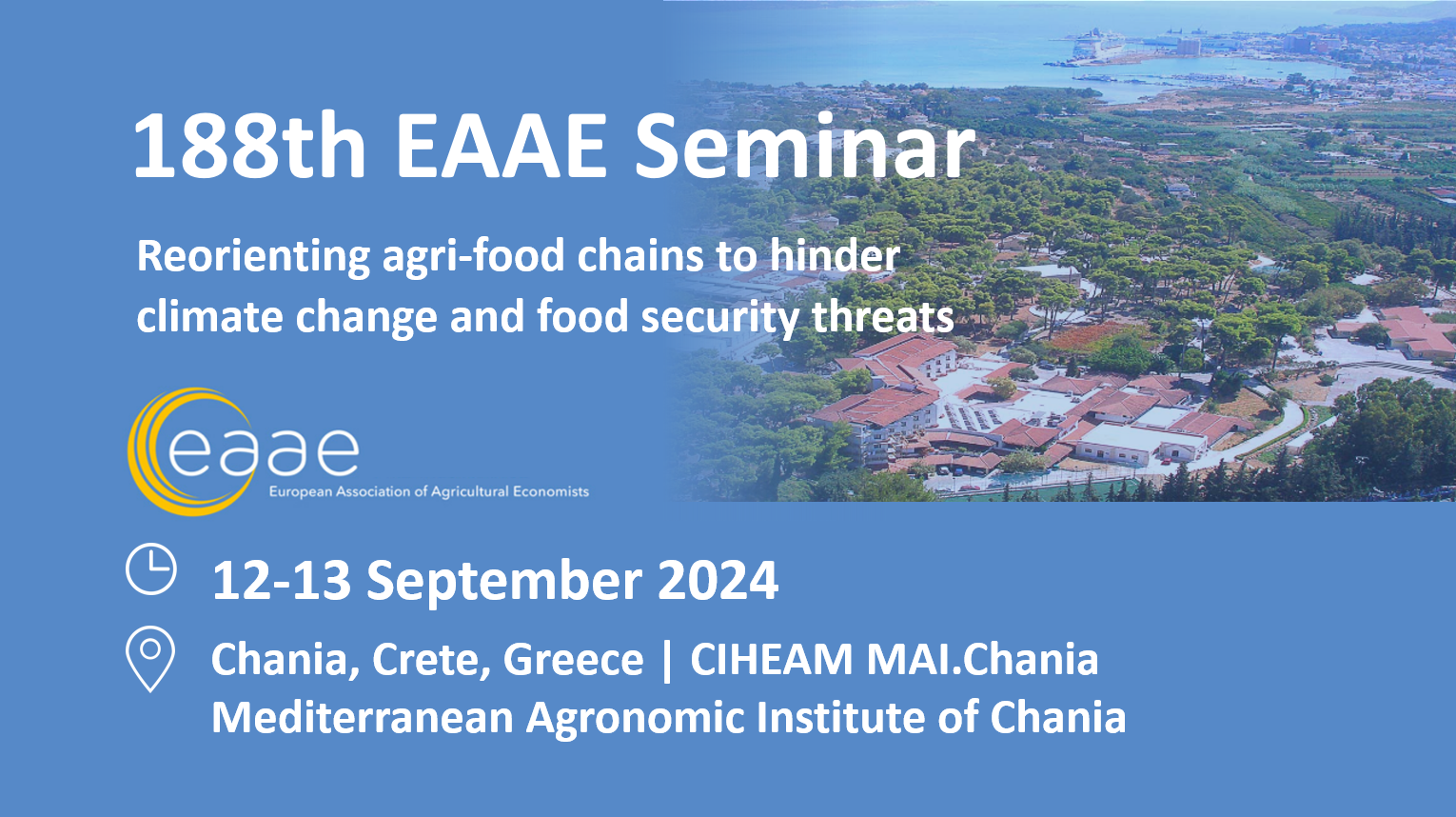 188th EAAE Seminar

Reorienting agri-food chains to hinder climate change and food security threats

eaae
European Association of Agricultural Economists

12-13 September 2024

Chania, Crete, Greece | CIHEAM MAI.Chania
Mediterranean Agronomic Institute of Chania